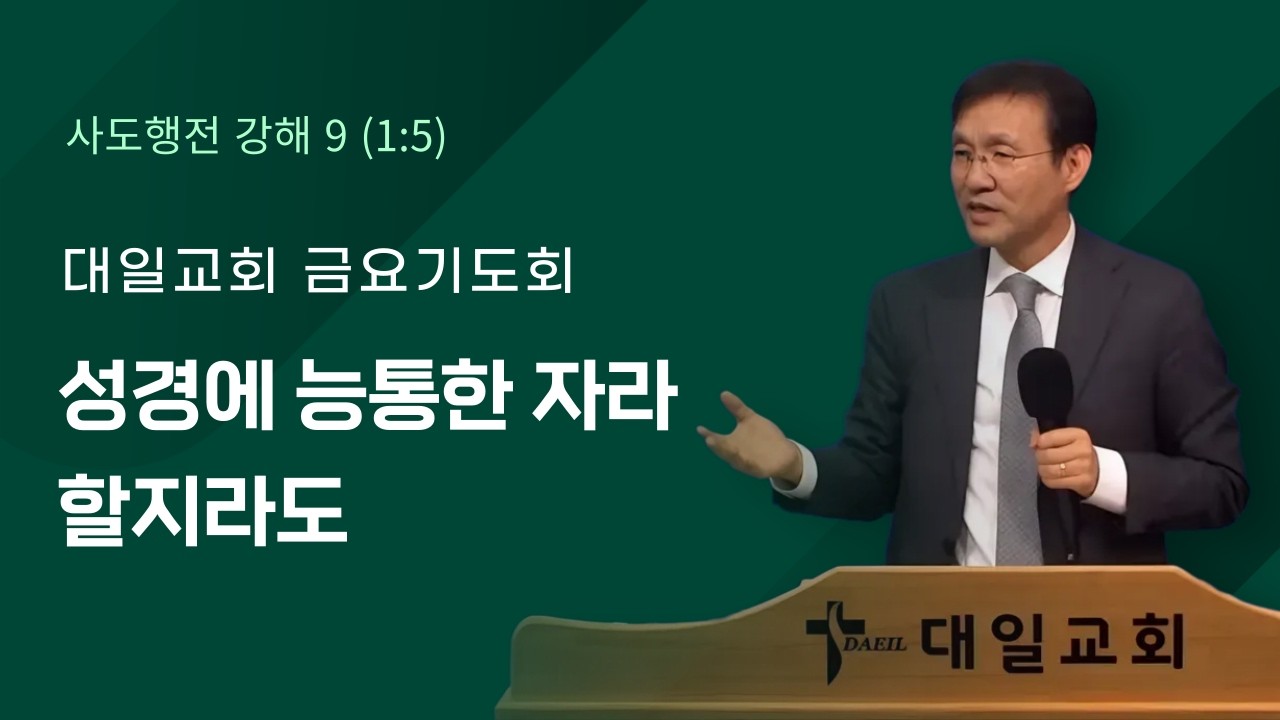 사도행전 강해 9 (1:5)

대일교회 금요기도회

성경에 능통한 자라 할지라도

DAEIL 대일교회